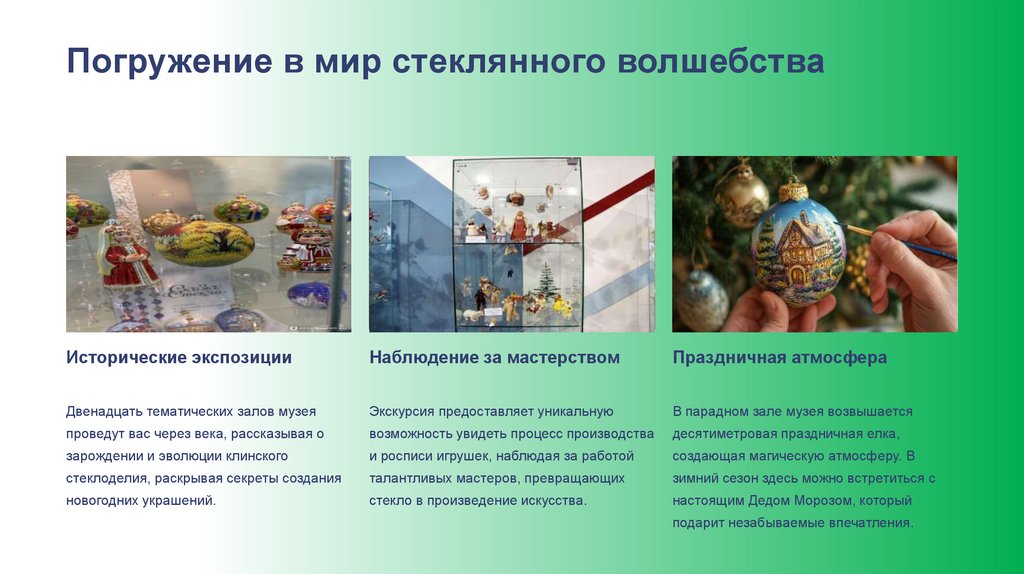 Погружение в мир стеклянного волшебства

Исторические экспозиции

Двенадцать тематических залов музея проведут вас через века, рассказывая о зарождении и эволюции клинского стеклоделия, раскрывая секреты создания новогодних украшений.

Наблюдение за мастерством

Экскурсия предоставляет уникальную возможность увидеть процесс производства и росписи игрушек, наблюдая за работой талантливых мастеров, превращающих стекло в произведение искусства.

Праздничная атмосфера

В парадном зале музея возвышается десятиметровая праздничная елка, создающая магическую атмосферу. В зимний сезон здесь можно встретиться с настоящим Дедом Морозом, который подарит незабываемые впечатления.